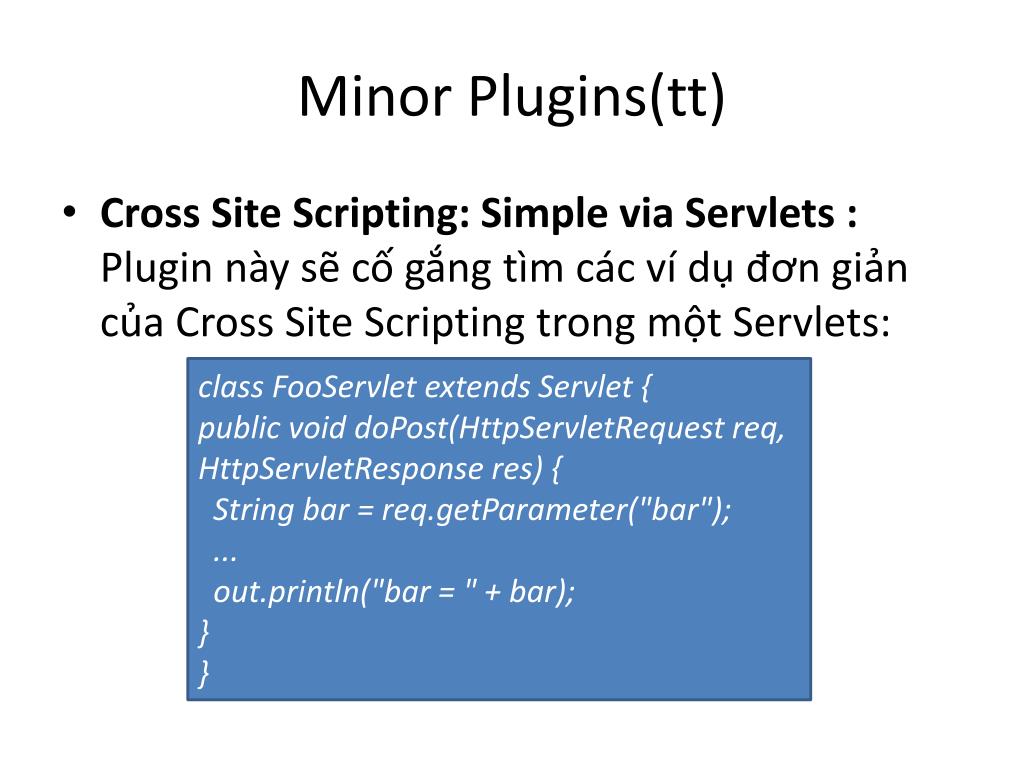 Minor Plugins(tt)

• **Cross Site Scripting: Simple via Servlets :** Plugin này sẽ cố gắng tìm các ví dụ đơn giản của Cross Site Scripting trong một Servlets:

class FooServlet extends Servlet {
public void doPost(HttpServletRequest req, HttpServletResponse res) {
String bar = req.getParameter("bar");
...
out.println("bar = " + bar);
}
}